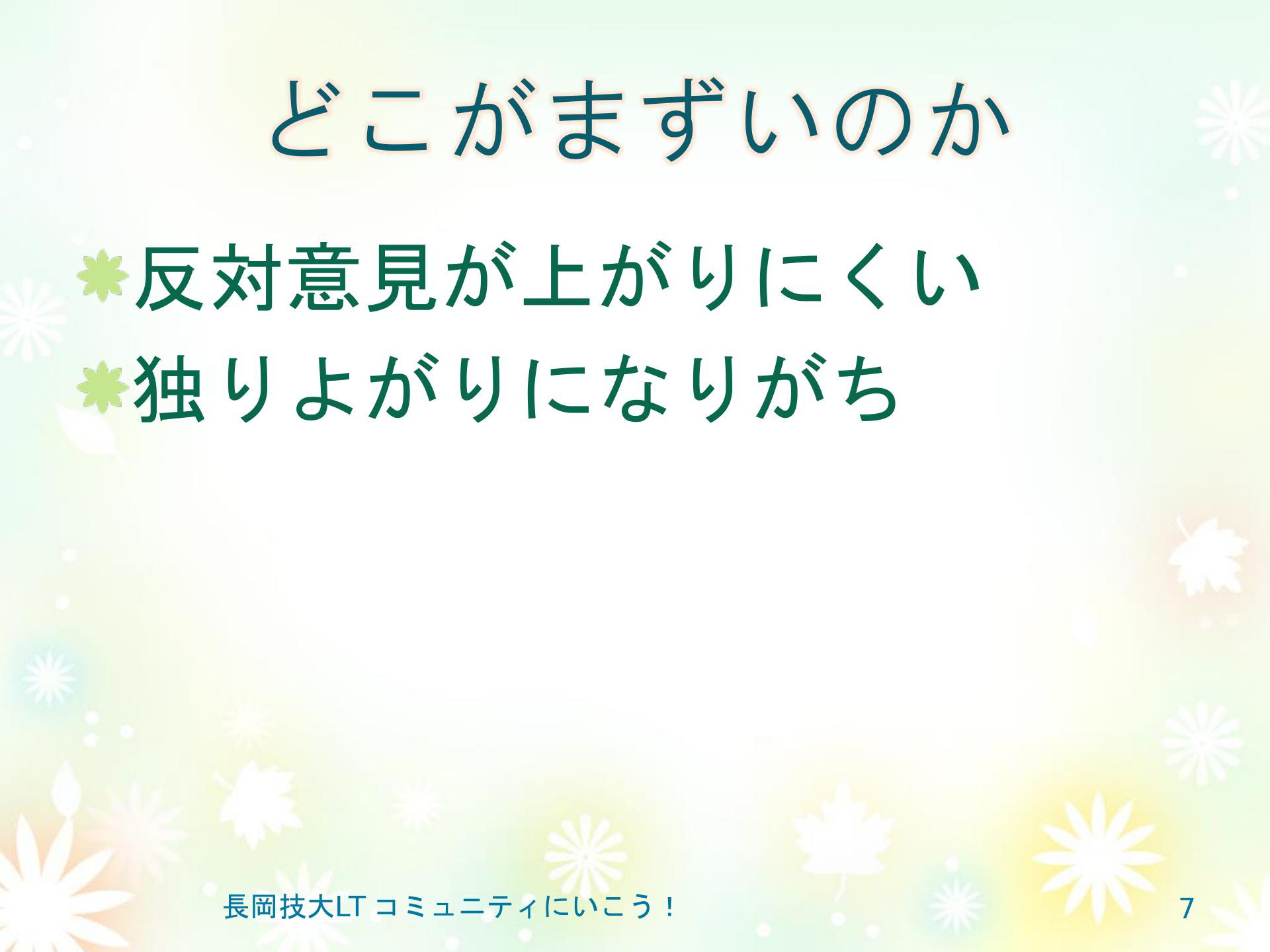 どこがまずいのか

反対意見が上がりにくい
独りよがりになりがち

長岡技大LT コミュニティにいこう！

7